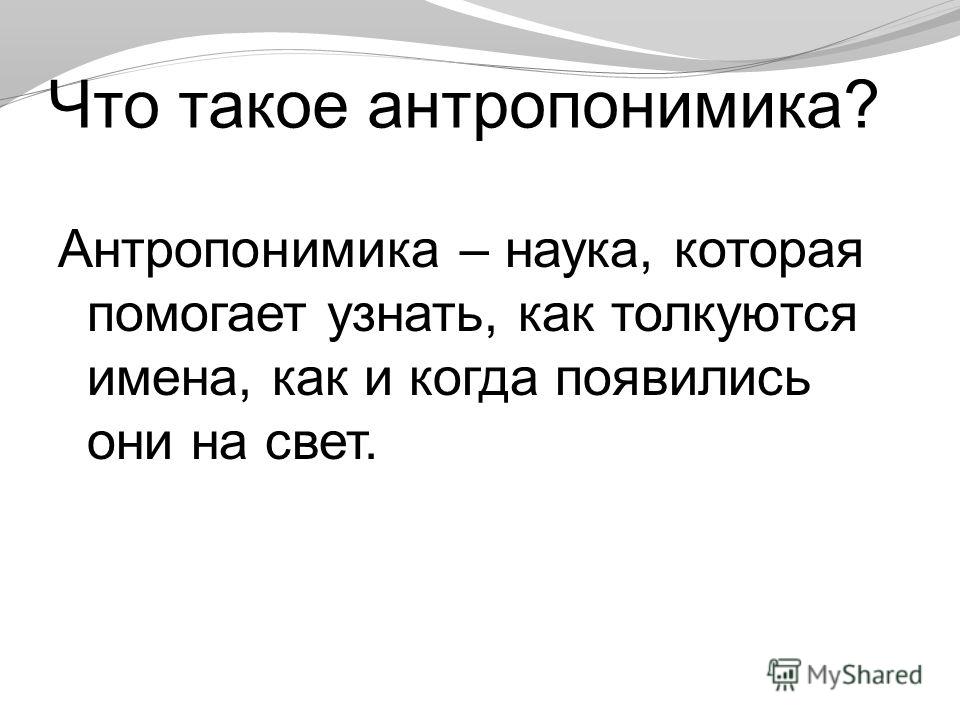 Что такое антропонимика?

Антропонимика – наука, которая помогает узнать, как толкуются имена, как и когда появились они на свет.

MyShared